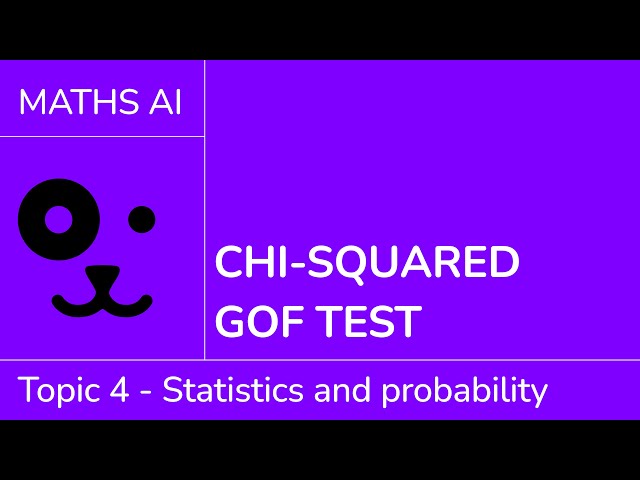 MATHS AI

CHI-SQUARED GOF TEST

Topic 4 - Statistics and probability